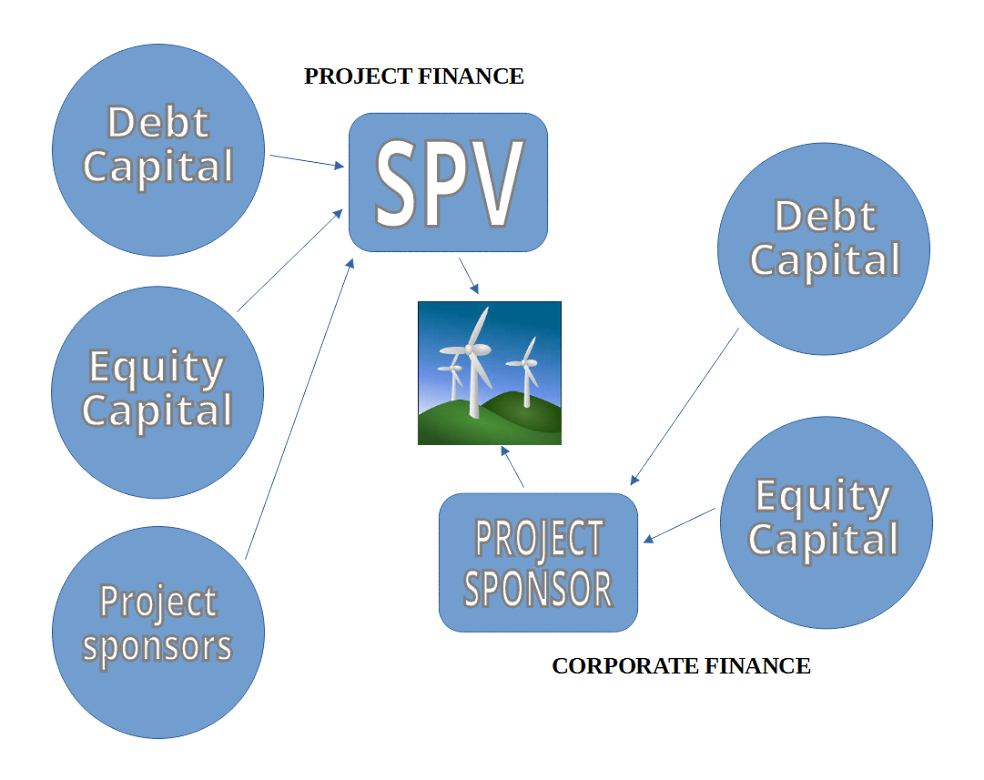 PROJECT FINANCE

Debt Capital

SPV

Equity Capital

Project sponsors

Debt Capital

Equity Capital

PROJECT SPONSOR

CORPORATE FINANCE